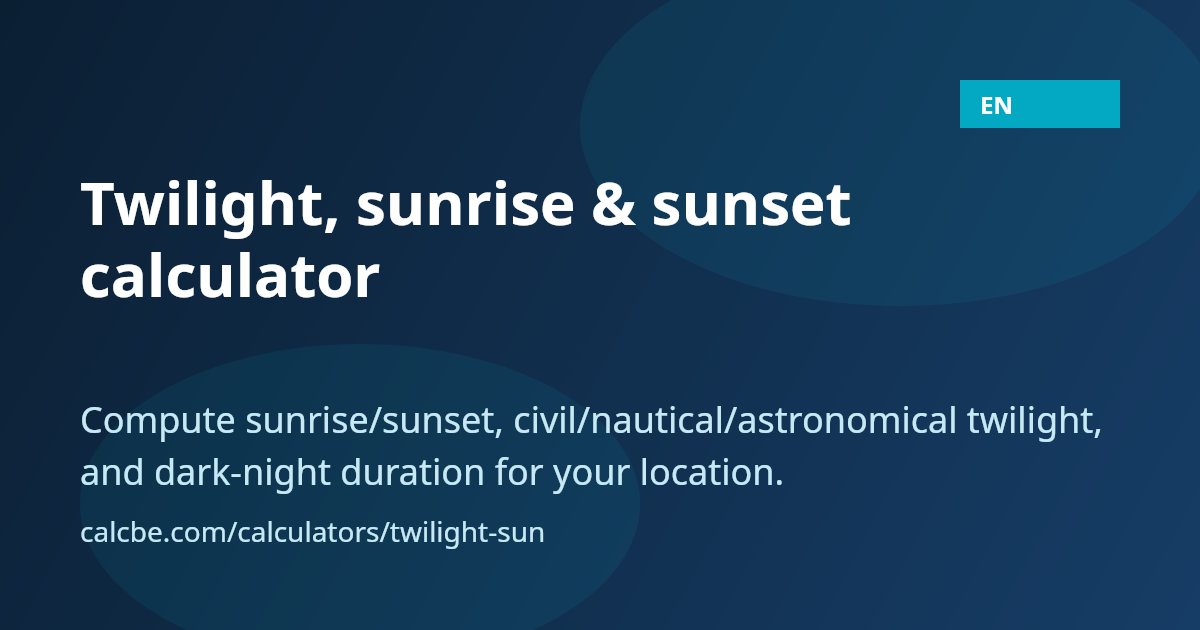 EN

Twilight, sunrise & sunset calculator

Compute sunrise/sunset, civil/nautical/astronomical twilight, and dark-night duration for your location.

calcbe.com/calculators/twilight-sun